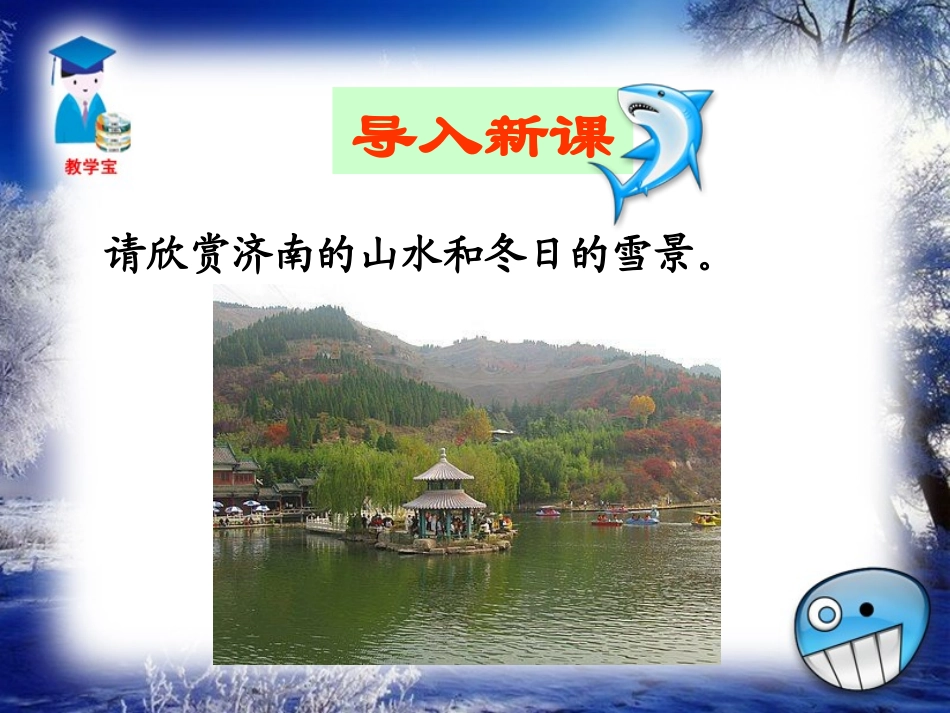 教学宝

导入新课

请欣赏济南的山水和冬日的雪景。